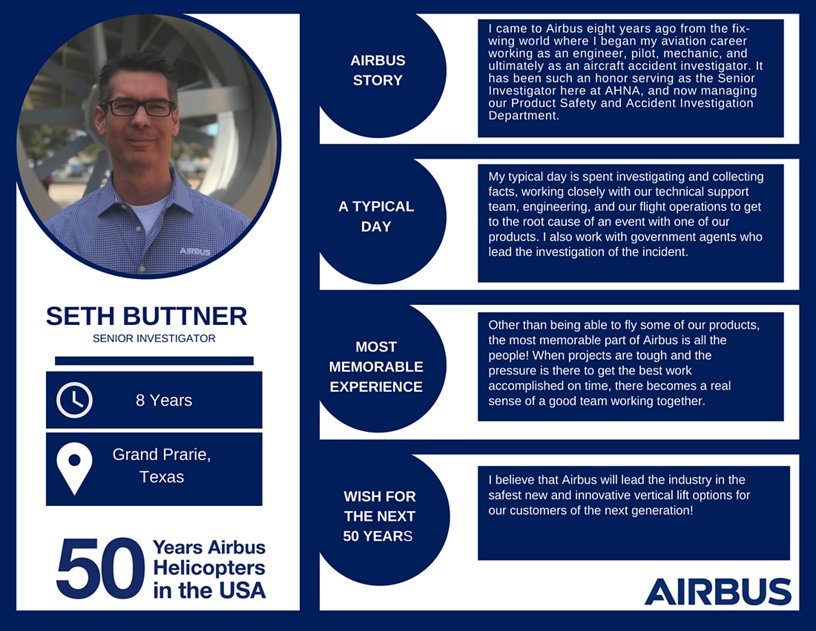 AIRBUS

SETH BUTTNER
SENIOR INVESTIGATOR

8 Years

Grand Prarie, Texas

50 Years Airbus Helicopters in the USA

AIRBUS STORY

I came to Airbus eight years ago from the fix-wing world where I began my aviation career working as an engineer, pilot, mechanic, and ultimately as an aircraft accident investigator. It has been such an honor serving as the Senior Investigator here at AHNA, and now managing our Product Safety and Accident Investigation Department.

A TYPICAL DAY

My typical day is spent investigating and collecting facts, working closely with our technical support team, engineering, and our flight operations to get to the root cause of an event with one of our products. I also work with government agents who lead the investigation of the incident.

MOST MEMORABLE EXPERIENCE

Other than being able to fly some of our products, the most memorable part of Airbus is all the people! When projects are tough and the pressure is there to get the best work accomplished on time, there becomes a real sense of a good team working together.

WISH FOR THE NEXT 50 YEARS

I believe that Airbus will lead the industry in the safest new and innovative vertical lift options for our customers of the next generation!

AIRBUS